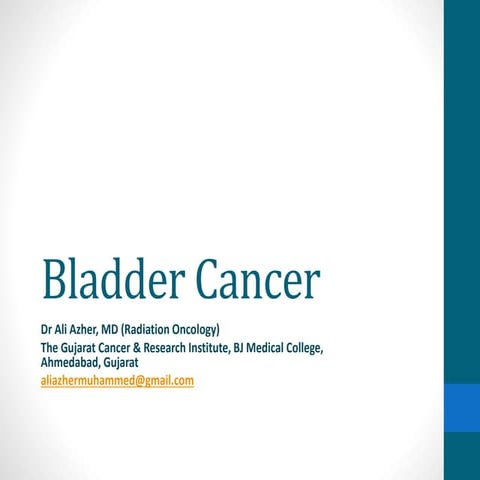 Bladder Cancer

Dr Ali Azher, MD (Radiation Oncology)

The Gujarat Cancer & Research Institute, BJ Medical College, Ahmedabad, Gujarat

aliazhermuhammed@gmail.com